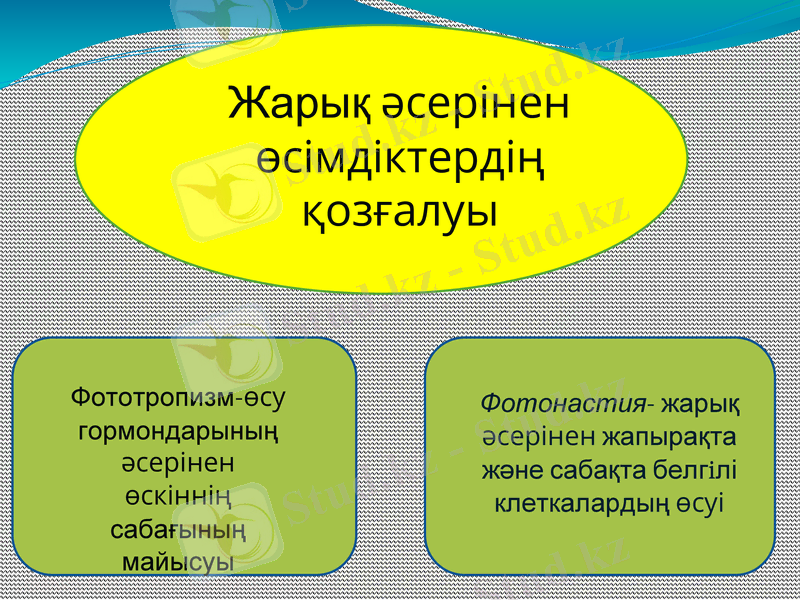 Жарық әсерінен өсімдіктердің қозғалуы

Фототропизм-өсу гормондарының әсерінен өскіннің сабағының майысуы

Фотонастия- жарық әсерінен жапырақта және сабақта белгілі клеткалардың өсуі

Stud.kz - Stud.kz